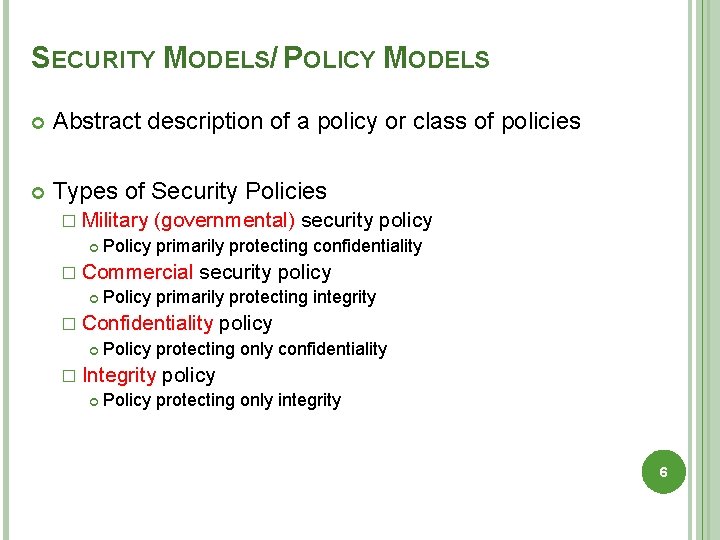 SECURITY MODELS/ POLICY MODELS

Abstract description of a policy or class of policies

Types of Security Policies

Military (governmental) security policy

Policy primarily protecting confidentiality

Commercial security policy

Policy primarily protecting integrity

Confidentiality policy

Policy protecting only confidentiality

Integrity policy

Policy protecting only integrity

6